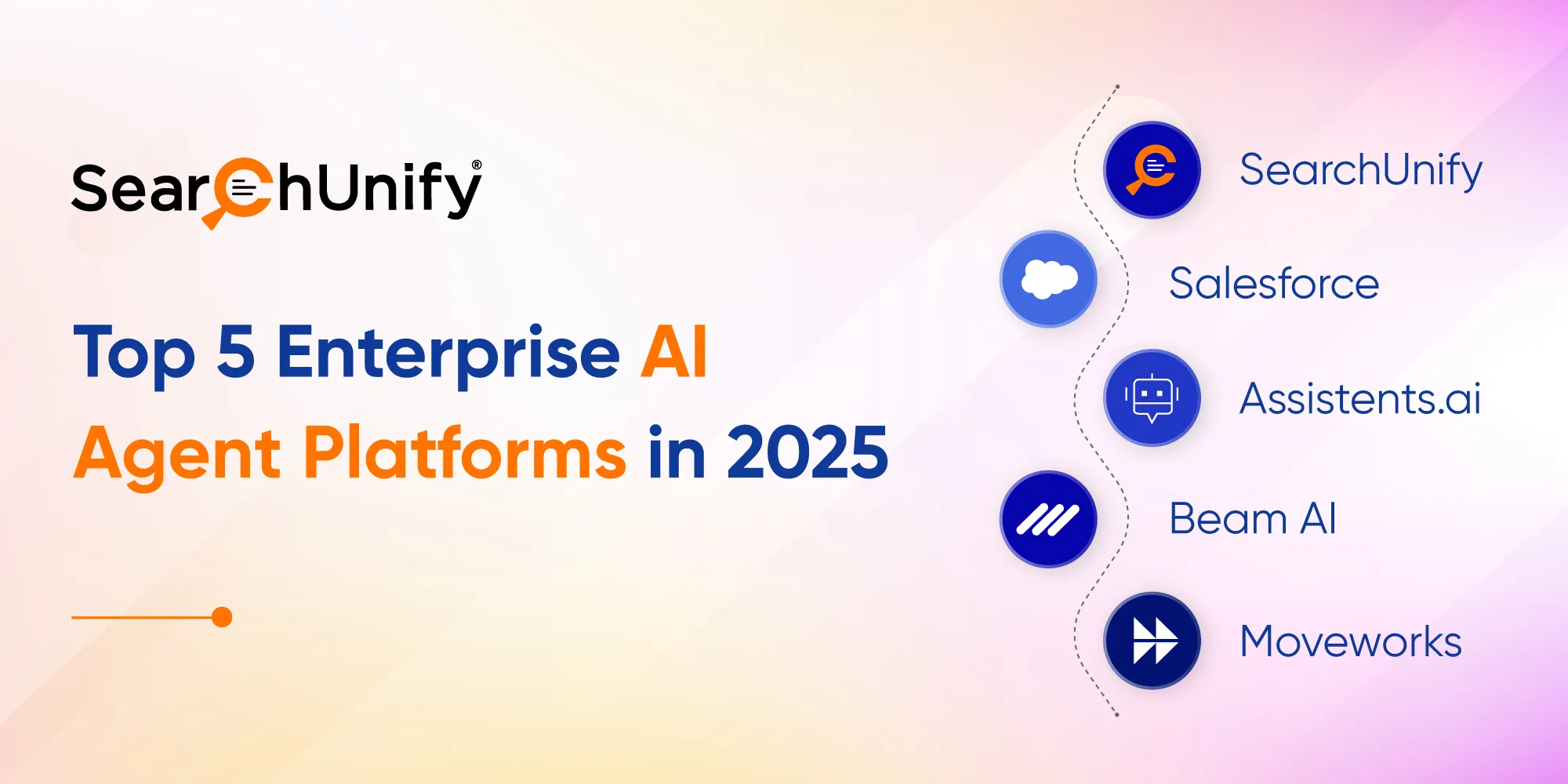 SearchUnify®

Top 5 Enterprise AI Agent Platforms in 2025

SearchUnify

Salesforce

Assistents.ai

Beam AI

Moveworks